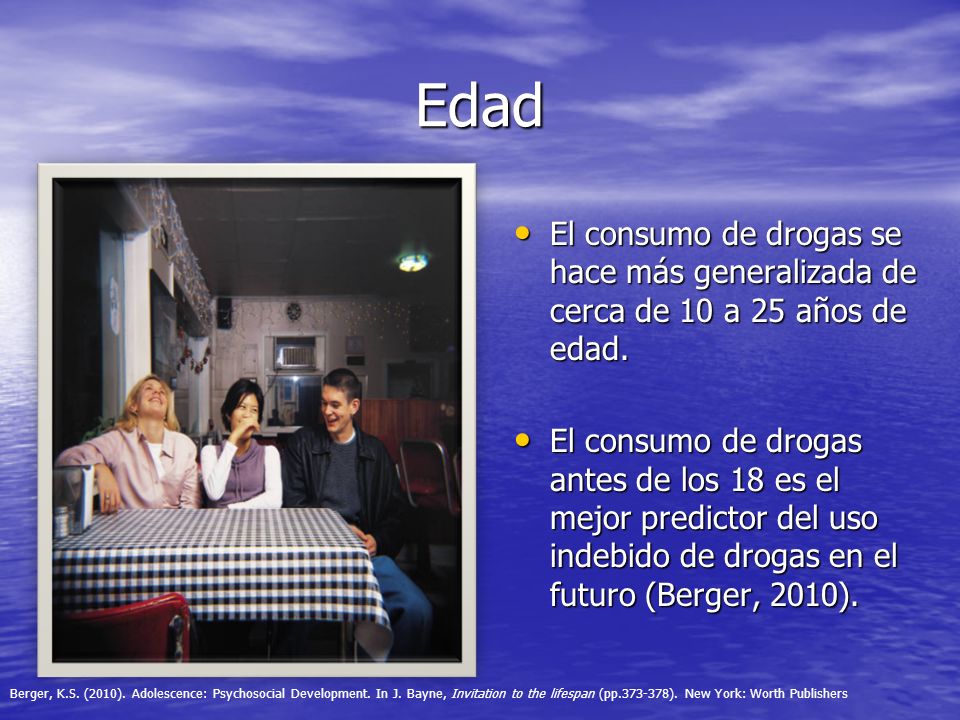 Edad

• El consumo de drogas se hace más generalizada de cerca de 10 a 25 años de edad.

• El consumo de drogas antes de los 18 es el mejor predictor del uso indebido de drogas en el futuro (Berger, 2010).

Berger, K.S. (2010). Adolescence: Psychosocial Development. In J. Bayne, Invitation to the lifespan (pp.373-378). New York: Worth Publishers